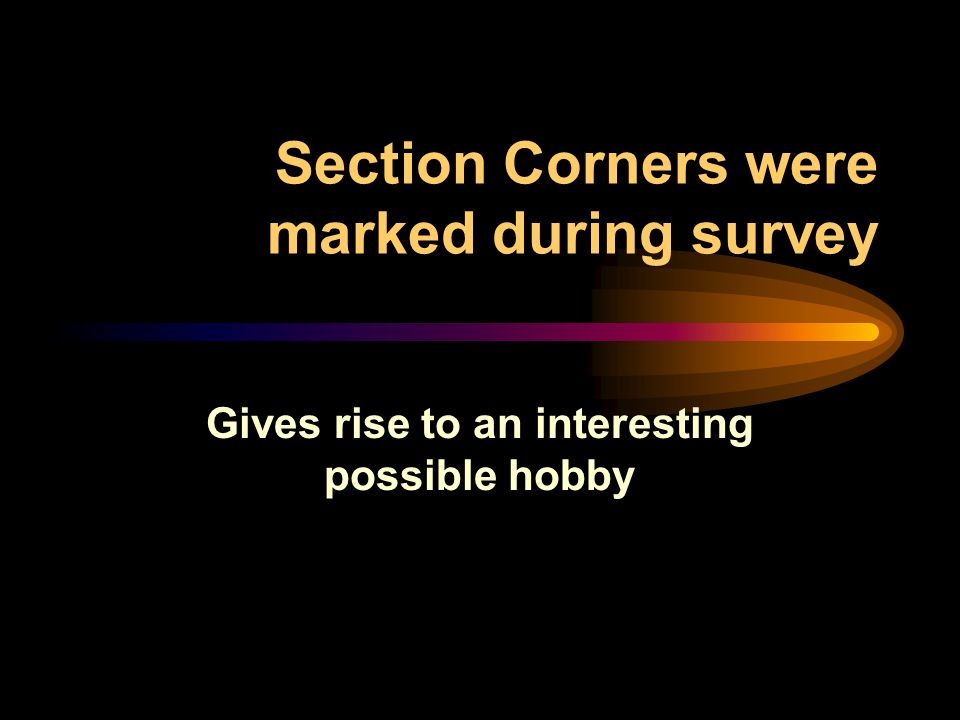 Section Corners were marked during survey

Gives rise to an interesting possible hobby